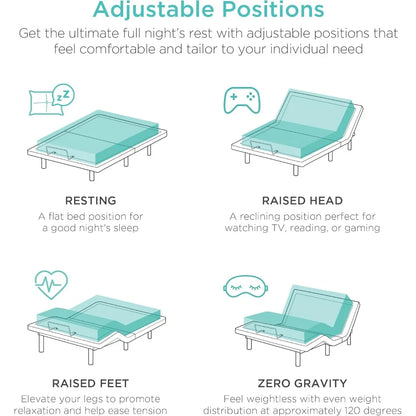 Adjustable Positions

Get the ultimate full night's rest with adjustable positions that feel comfortable and tailor to your individual need

zZ

RESTING

A flat bed position for a good night's sleep

RAISED HEAD

A reclining position perfect for watching TV, reading, or gaming

RAISED FEET

Elevate your legs to promote relaxation and help ease tension

ZERO GRAVITY

Feel weightless with even weight distribution at approximately 120 degrees